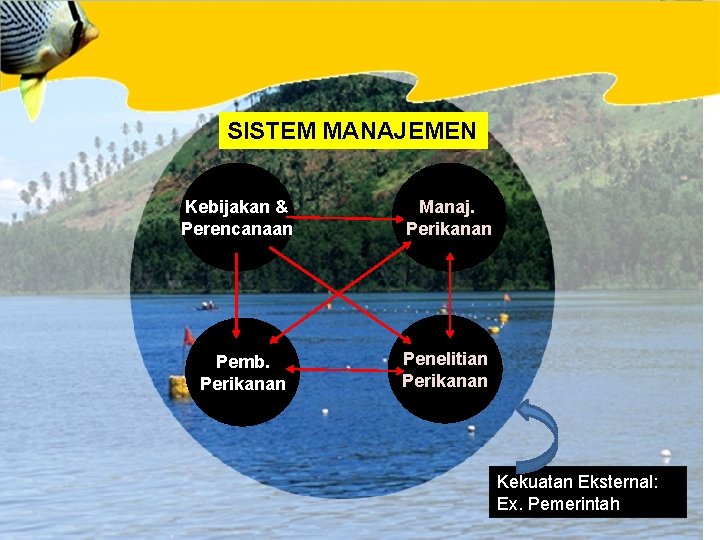 SISTEM MANAJEMEN

Kebijakan & Perencanaan

Manaj. Perikanan

Pemb. Perikanan

Penelitian Perikanan

Kekuatan Eksternal: Ex. Pemerintah